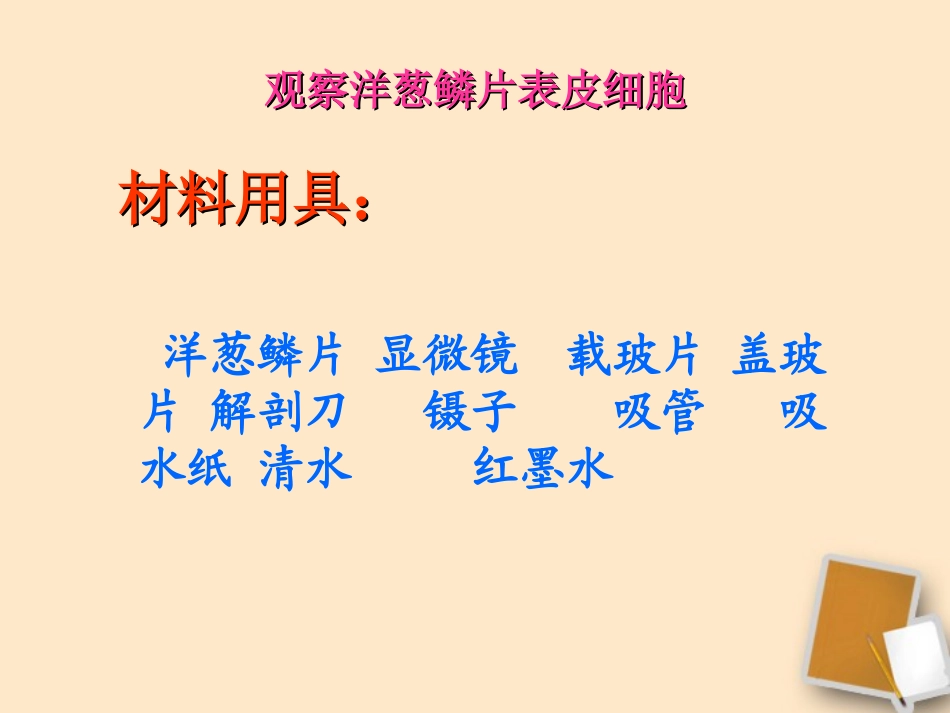 观察洋葱鳞片表皮细胞

材料用具：

洋葱鳞片 显微镜 载玻片 盖玻片 解剖刀 镊子 吸管 吸水纸 清水 红墨水